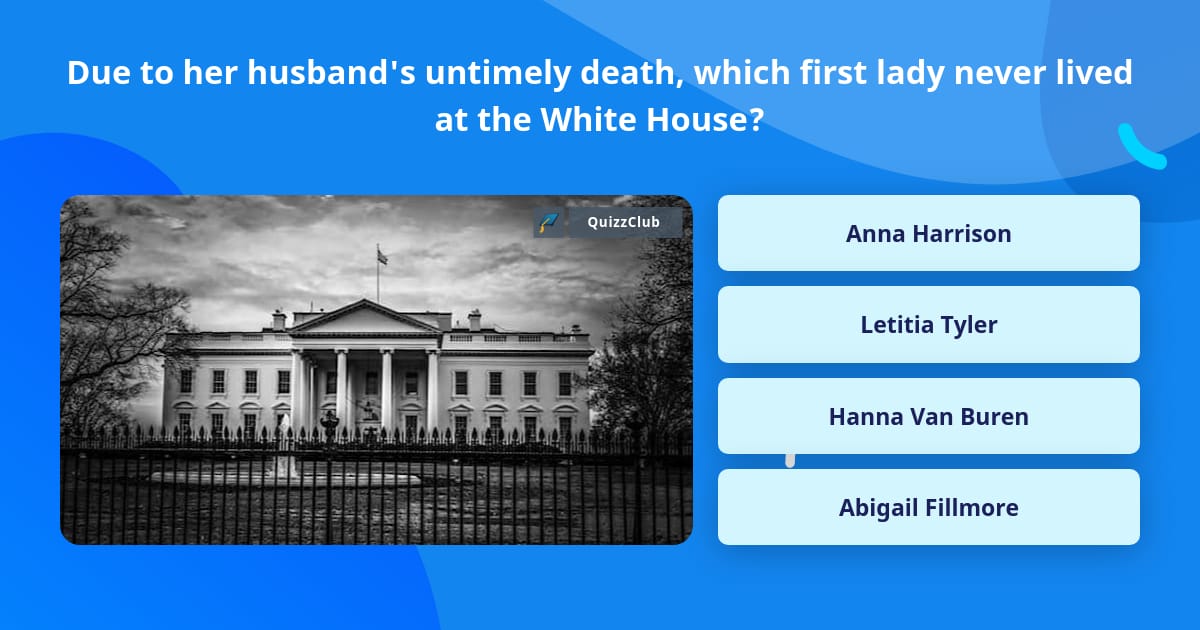 Due to her husband's untimely death, which first lady never lived at the White House?

QuizzClub

Anna Harrison

Letitia Tyler

Hanna Van Buren

Abigail Fillmore